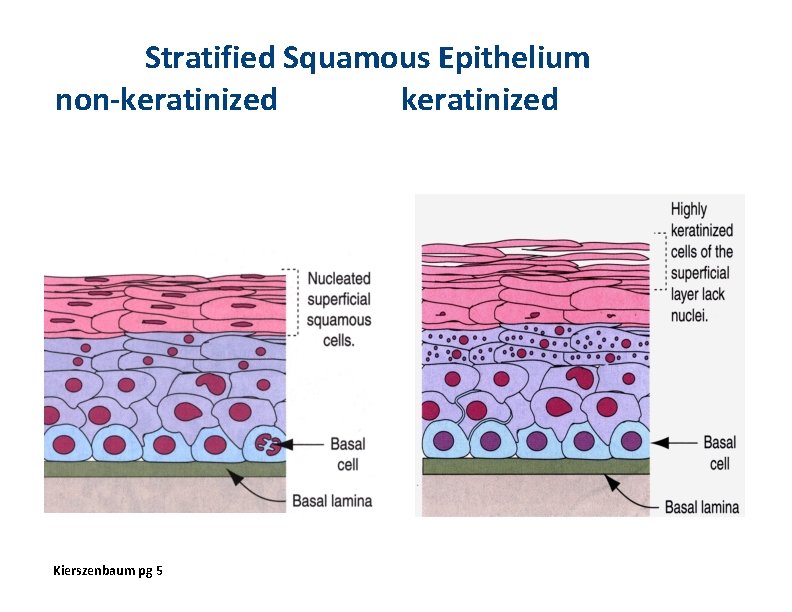 Stratified Squamous Epithelium
non-keratinized keratinized

Nucleated superficial squamous cells.

Basal cell

Basal lamina

Highly keratinized cells of the superficial layer lack nuclei.

Basal cell

Basal lamina

Kierszenbaum pg 5